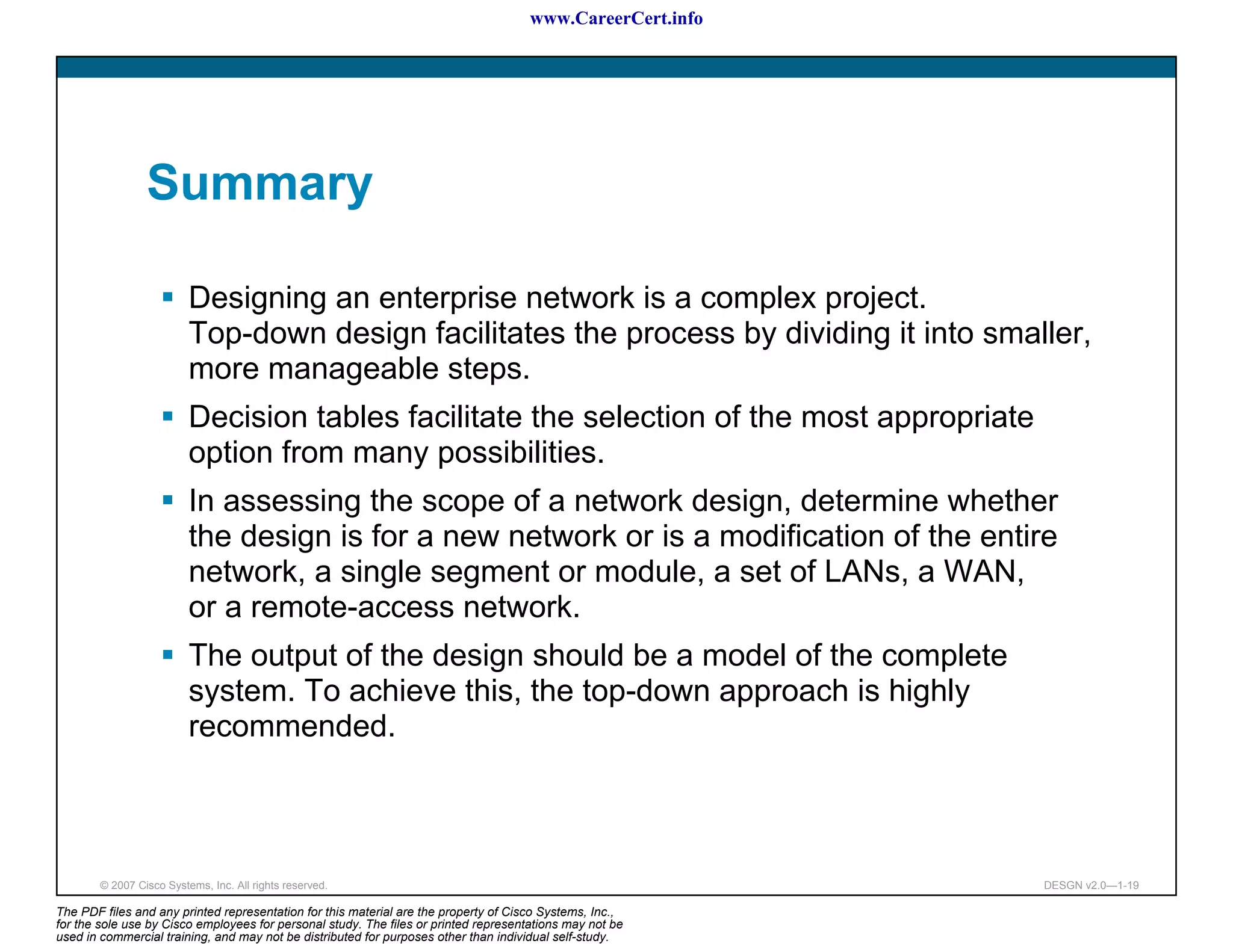 www.CareerCert.info

Summary

▪ Designing an enterprise network is a complex project. Top-down design facilitates the process by dividing it into smaller, more manageable steps.

▪ Decision tables facilitate the selection of the most appropriate option from many possibilities.

▪ In assessing the scope of a network design, determine whether the design is for a new network or is a modification of the entire network, a single segment or module, a set of LANs, a WAN, or a remote-access network.

▪ The output of the design should be a model of the complete system. To achieve this, the top-down approach is highly recommended.

© 2007 Cisco Systems, Inc. All rights reserved.

DESGN v2.0—1-19

The PDF files and any printed representation for this material are the property of Cisco Systems, Inc., for the sole use by Cisco employees for personal study. The files or printed representations may not be used in commercial training, and may not be distributed for purposes other than individual self-study.